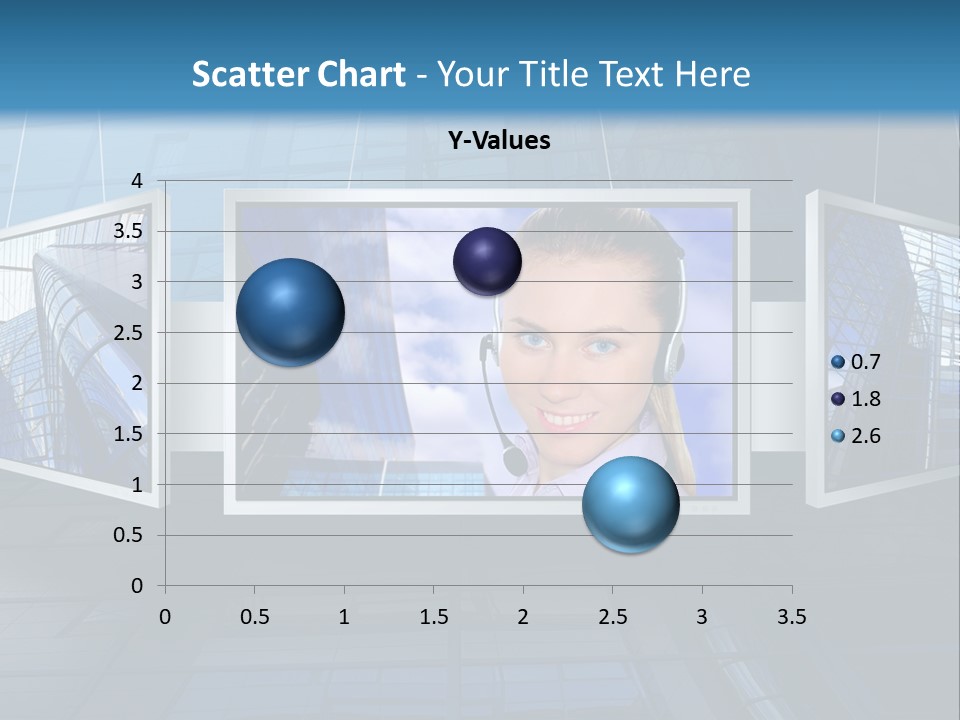 Scatter Chart - Your Title Text Here

Y-Values

4
3.5
3
2.5
2
1.5
1
0.5
0

0 0.5 1 1.5 2 2.5 3 3.5

0.7
1.8
2.6